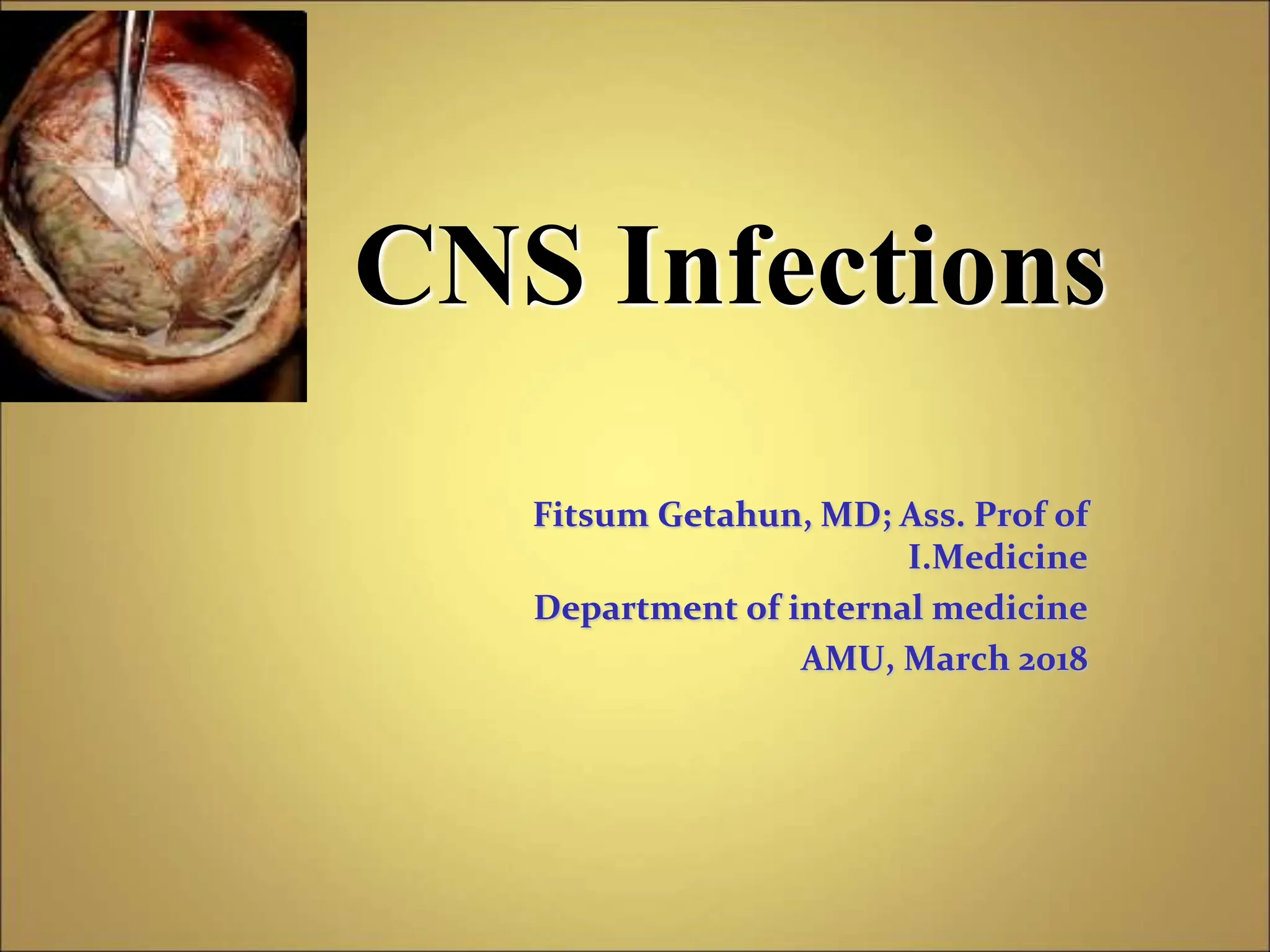 CNS Infections

Fitsum Getahun, MD; Ass. Prof of I.Medicine

Department of internal medicine

AMU, March 2018